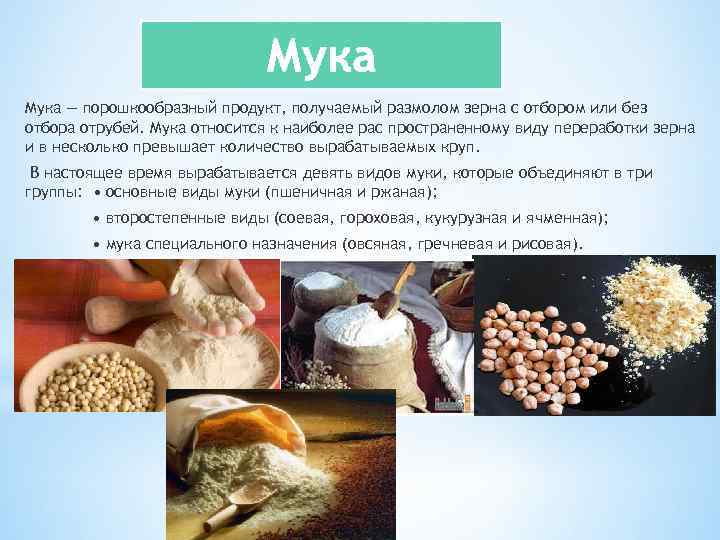 Мука

Мука — порошкообразный продукт, получаемый размолом зерна с отбором или без отбора отрубей. Мука относится к наиболее рас пространенному виду переработки зерна и в несколько превышает количество вырабатываемых круп.

В настоящее время вырабатывается девять видов муки, которые объединяют в три группы:
• основные виды муки (пшеничная и ржаная);
• второстепенные виды (соевая, гороховая, кукурузная и ячменная);
• мука специального назначения (овсяная, гречневая и рисовая).